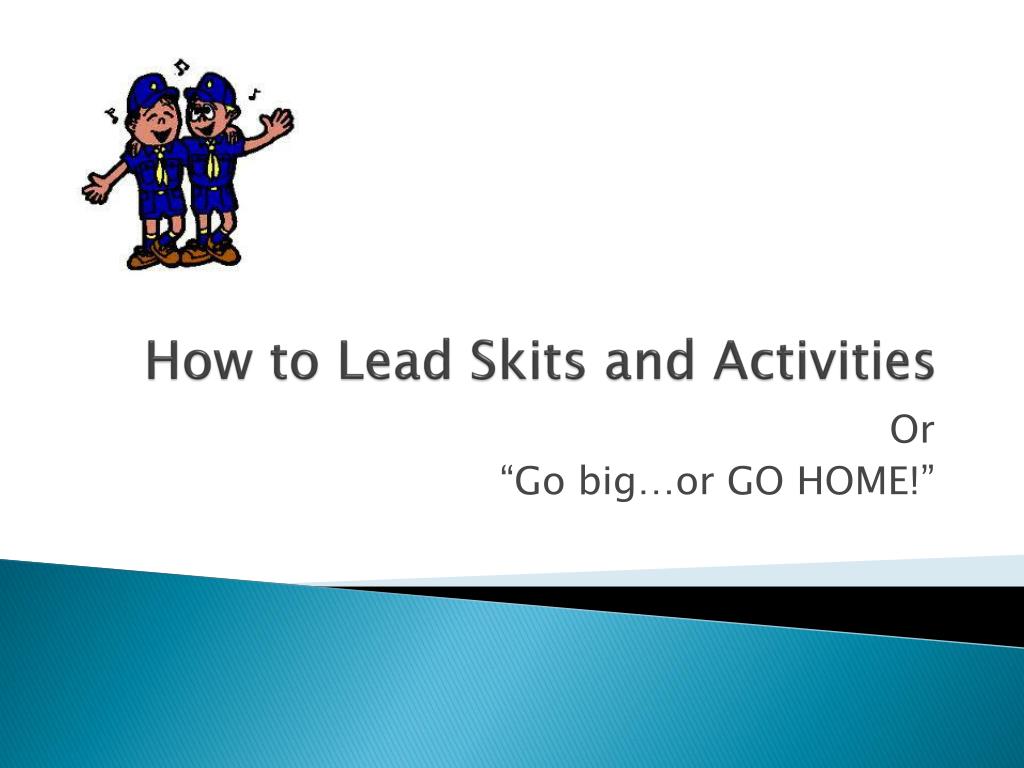 How to Lead Skits and Activities

Or
“Go big…or GO HOME!”